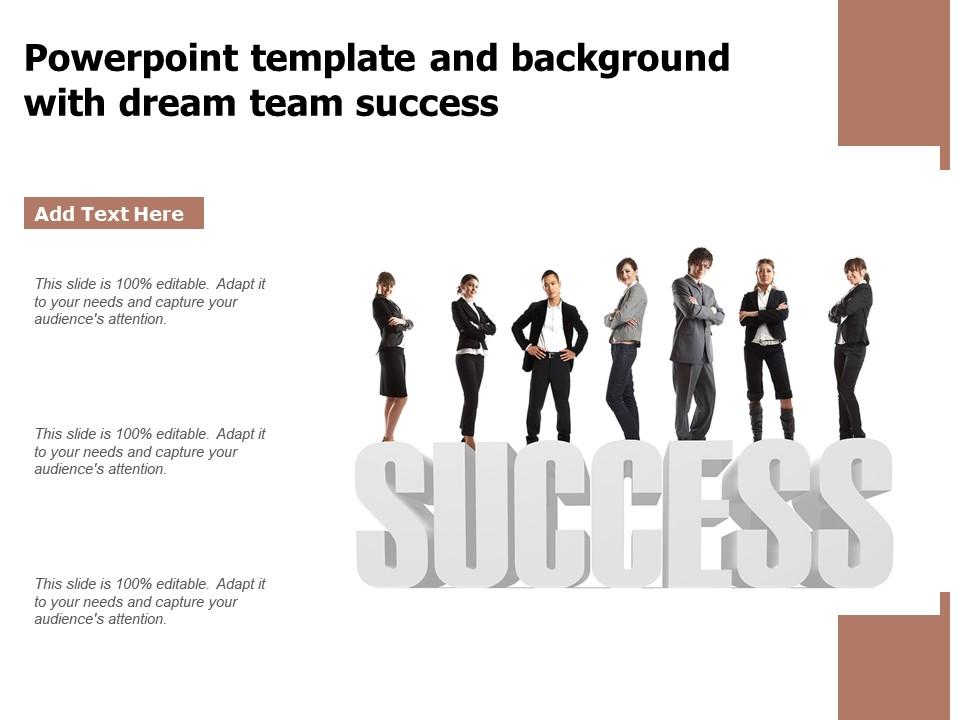 Powerpoint template and background with dream team success

Add Text Here

This slide is 100% editable. Adapt it to your needs and capture your audience's attention.

This slide is 100% editable. Adapt it to your needs and capture your audience's attention.

This slide is 100% editable. Adapt it to your needs and capture your audience's attention.

SUCCESS